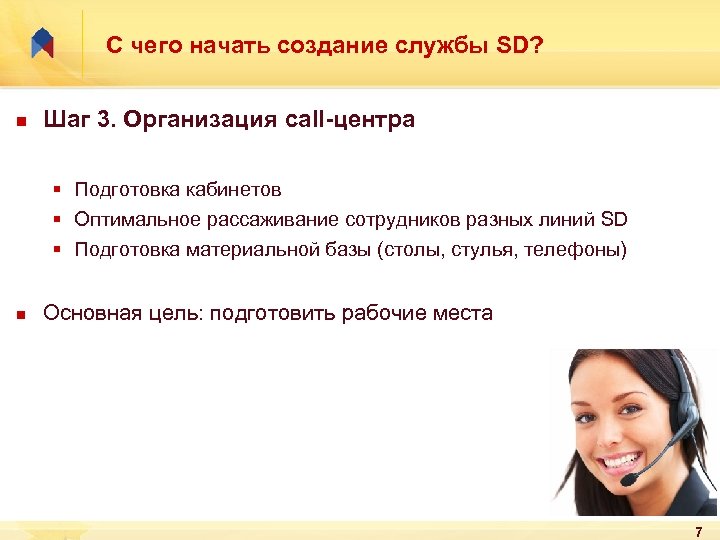 С чего начать создание службы SD?

Шаг 3. Организация call-центра

Подготовка кабинетов
Оптимальное рассаживание сотрудников разных линий SD
Подготовка материальной базы (столы, стулья, телефоны)

Основная цель: подготовить рабочие места

7